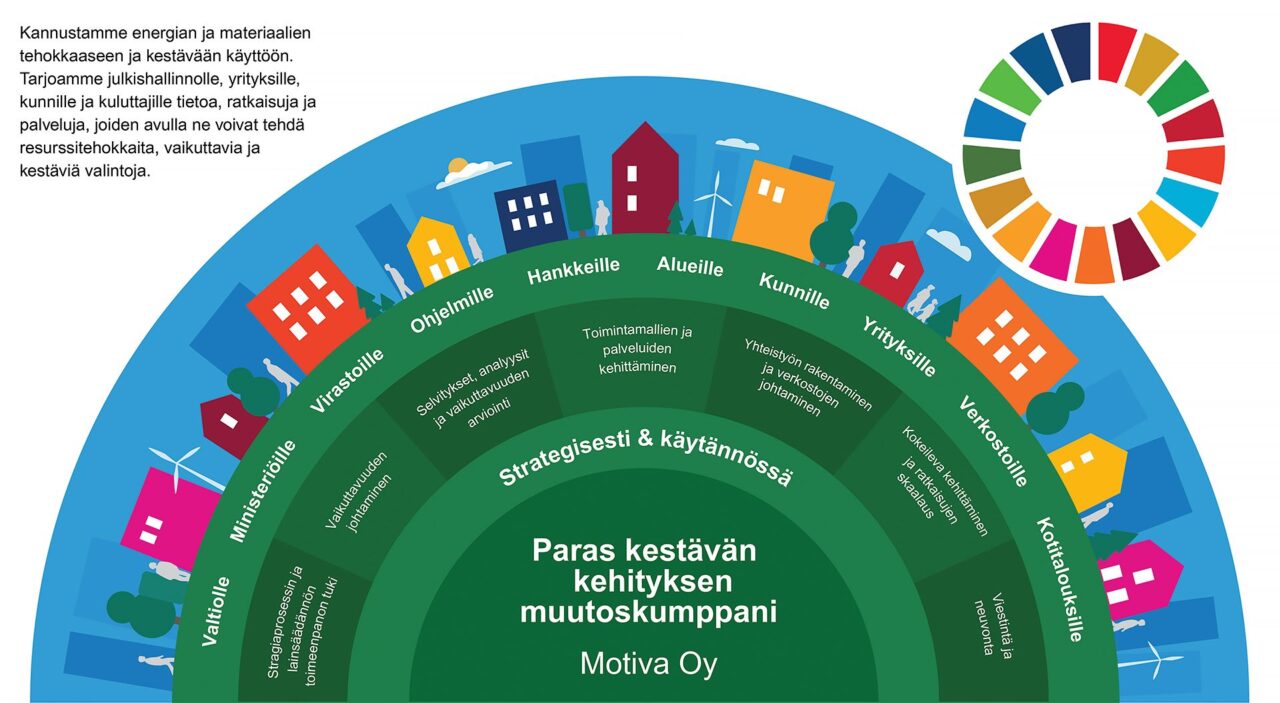 Kannustamme energian ja materiaalien tehokkaaseen ja kestävään käyttöön. Tarjoamme julkishallinnolle, yrityksille, kunnille ja kuluttajille tietoa, ratkaisuja ja palveluja, joiden avulla ne voivat tehdä resurssitehokkaita, vaikuttavia ja kestäviä valintoja.

Valtiolle

Ministeriöille

Virastoille

Ohjelmille

Hankkeille

Alueille

Kunnille

Yrityksille

Verkostoille

Kotitalouksille

Stragiaprosessin ja lainsäädännön toimeenpanon tuki

Vaikuttavuuden johtaminen

Selvitykset, analyysit ja vaikuttavuuden arviointi

Toimintamallien ja palveluiden kehittäminen

Yhteistyön rakentaminen ja verkostojen johtaminen

Kokeileva kehittäminen ja ratkaisujen skaalaus

Viestintä ja neuvonta

Strategisesti & käytännössä

Paras kestävän kehityksen muutoskumppani

Motiva Oy